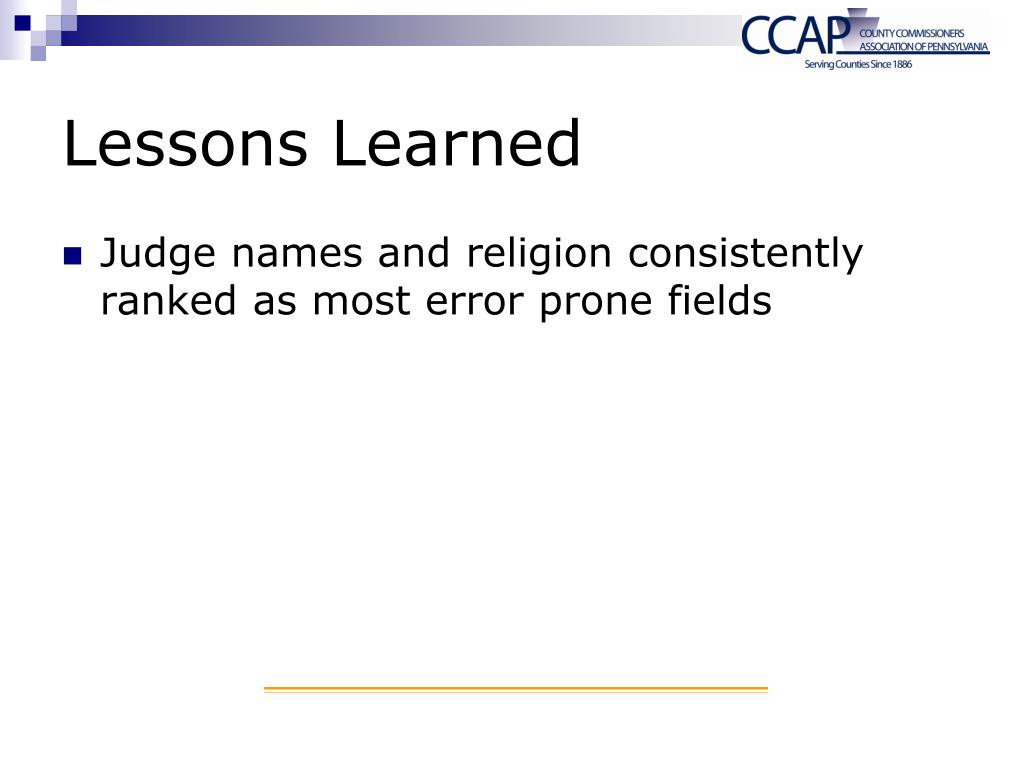 CCAP COUNTY COMMISSIONERS ASSOCIATION OF PENNSYLVANIA
Serving Counties Since 1886

Lessons Learned

Judge names and religion consistently ranked as most error prone fields